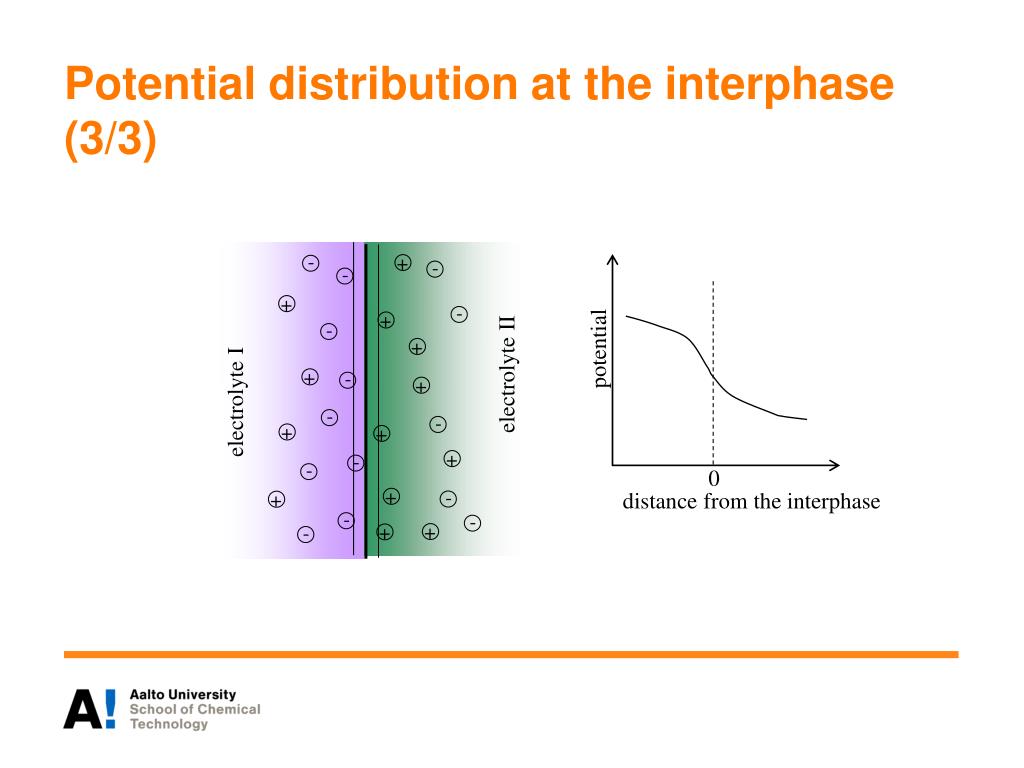 Potential distribution at the interphase (3/3)

electrolyte I

electrolyte II

potential

0

distance from the interphase

A! Aalto University
School of Chemical
Technology